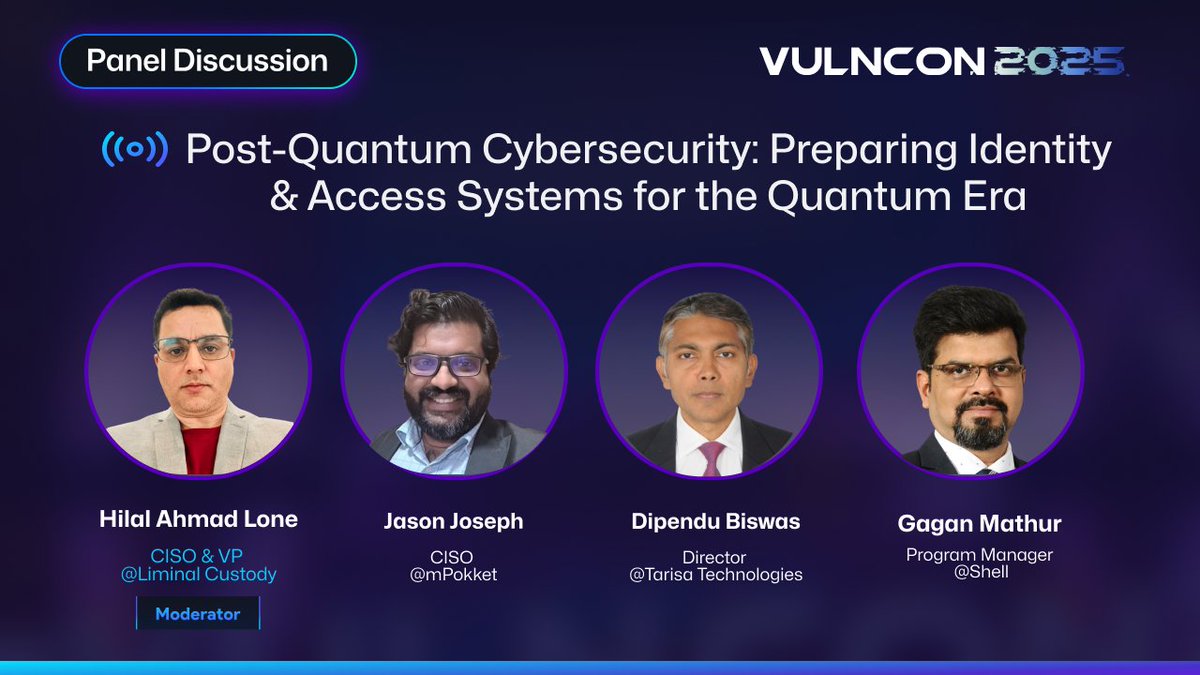 Panel Discussion

VULNCON 2025

Post-Quantum Cybersecurity: Preparing Identity & Access Systems for the Quantum Era

Hilal Ahmad Lone
CISO & VP
@Liminal Custody
Moderator

Jason Joseph
CISO
@mPokket

Dipendu Biswas
Director
@Tarisa Technologies

Gagan Mathur
Program Manager
@Shell